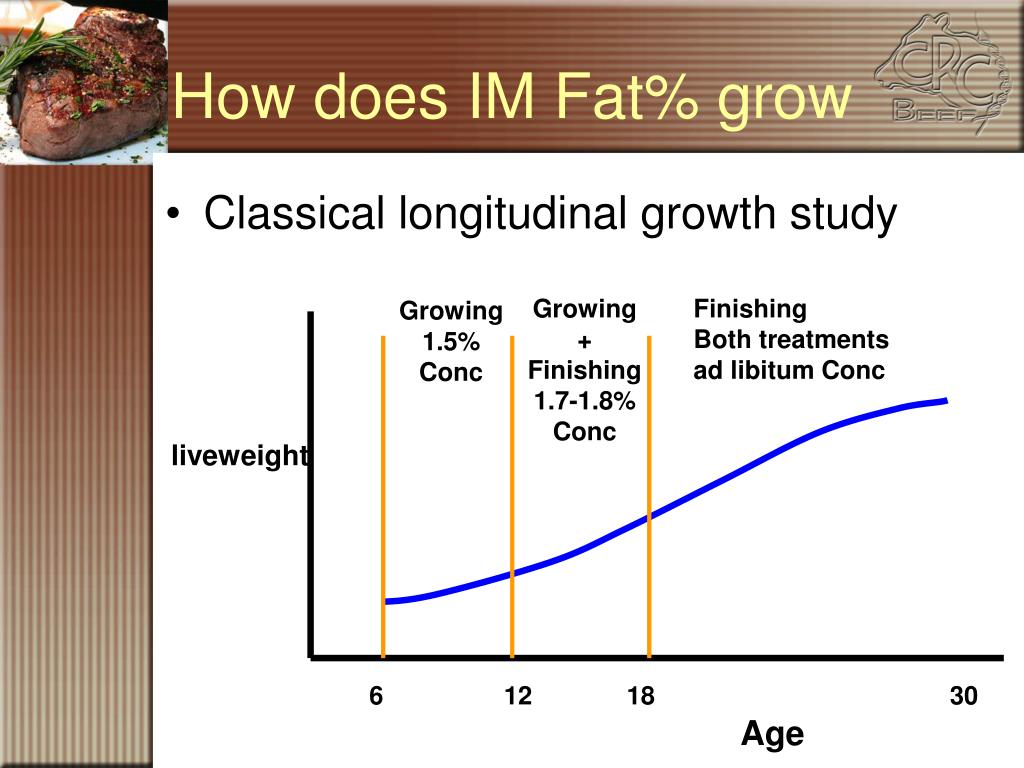 How does IM Fat% grow

CRC BEEF

• Classical longitudinal growth study

Growing
1.5%
Conc

Growing
+
Finishing
1.7-1.8%
Conc

Finishing
Both treatments
ad libitum Conc

liveweight

6
12
18
30

Age